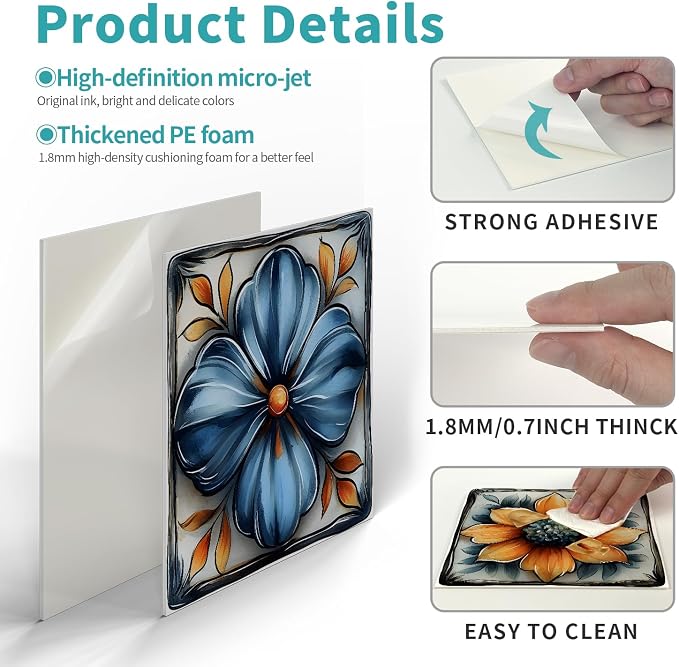 Product Details

High-definition micro-jet
Original ink, bright and delicate colors

Thickened PE foam
1.8mm high-density cushioning foam for a better feel

STRONG ADHESIVE

1.8MM/0.7INCH THINCK

EASY TO CLEAN